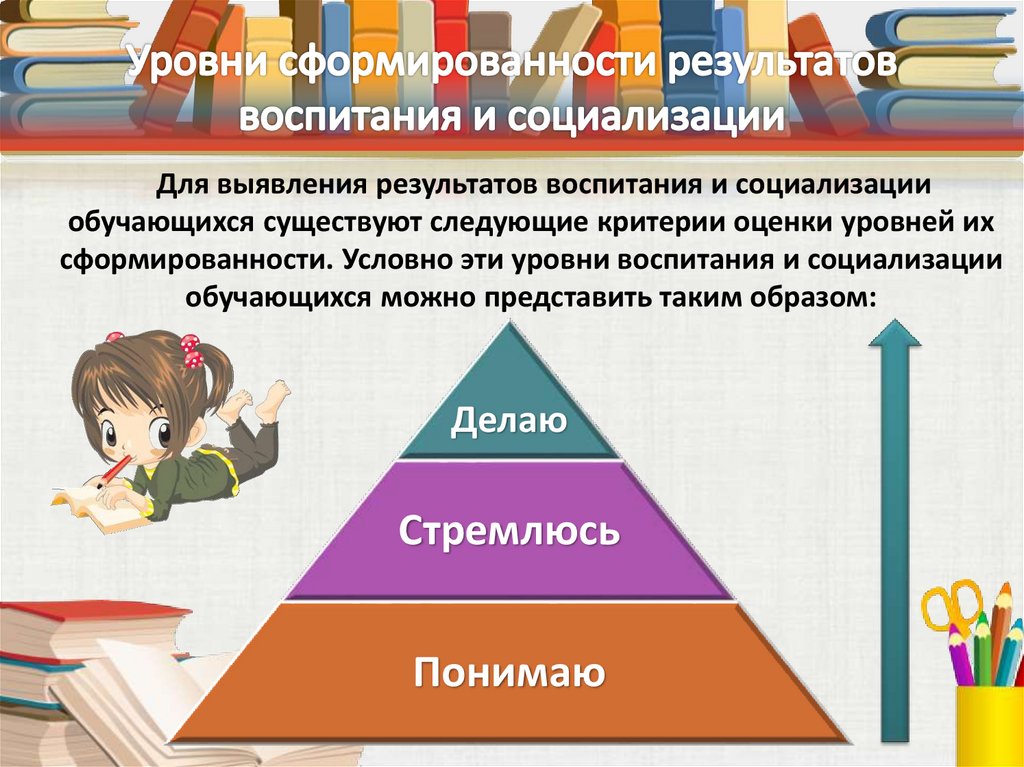 Уровни сформированности результатов воспитания и социализации

Для выявления результатов воспитания и социализации обучающихся существуют следующие критерии оценки уровней их сформированности. Условно эти уровни воспитания и социализации обучающихся можно представить таким образом:

Делаю

Стремлюсь

Понимаю